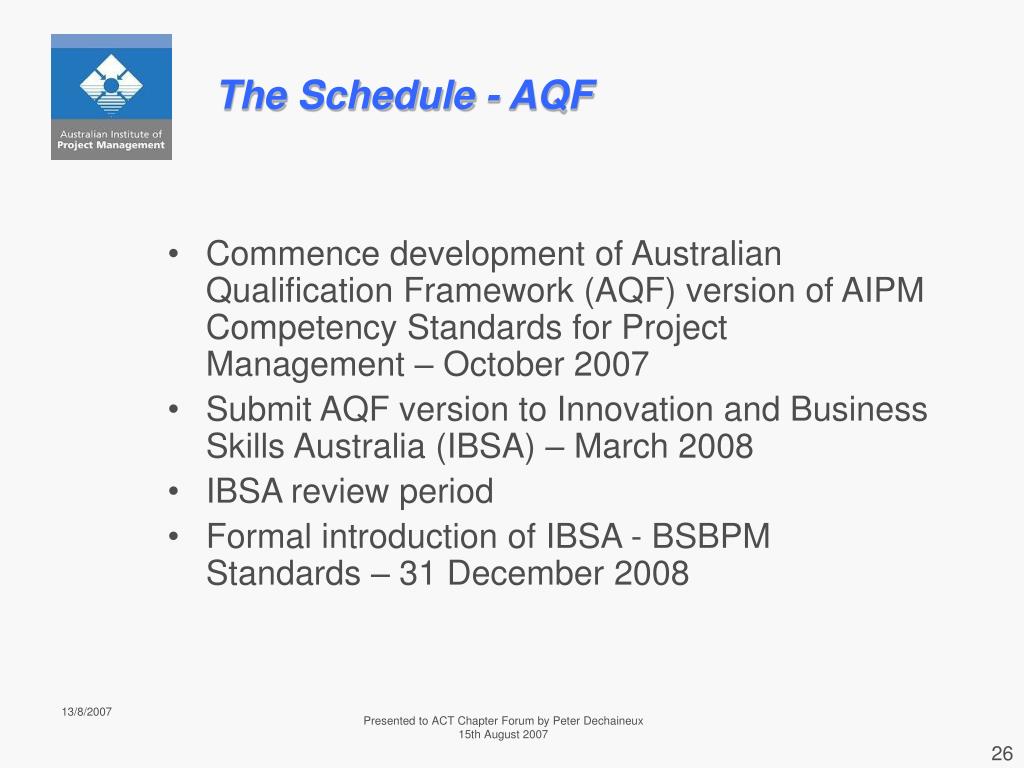 Australian Institute of Project Management

The Schedule - AQF

• Commence development of Australian Qualification Framework (AQF) version of AIPM Competency Standards for Project Management – October 2007
• Submit AQF version to Innovation and Business Skills Australia (IBSA) – March 2008
• IBSA review period
• Formal introduction of IBSA - BSBPM Standards – 31 December 2008

13/8/2007

Presented to ACT Chapter Forum by Peter Dechaineux
15th August 2007

26